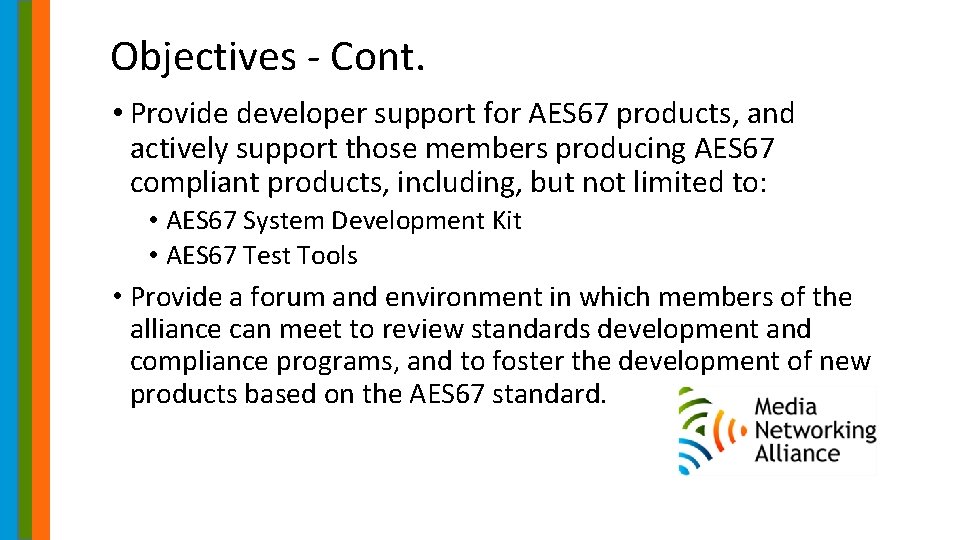 Objectives - Cont.

• Provide developer support for AES67 products, and actively support those members producing AES67 compliant products, including, but not limited to:
  • AES67 System Development Kit
  • AES67 Test Tools
• Provide a forum and environment in which members of the alliance can meet to review standards development and compliance programs, and to foster the development of new products based on the AES67 standard.

Media Networking Alliance